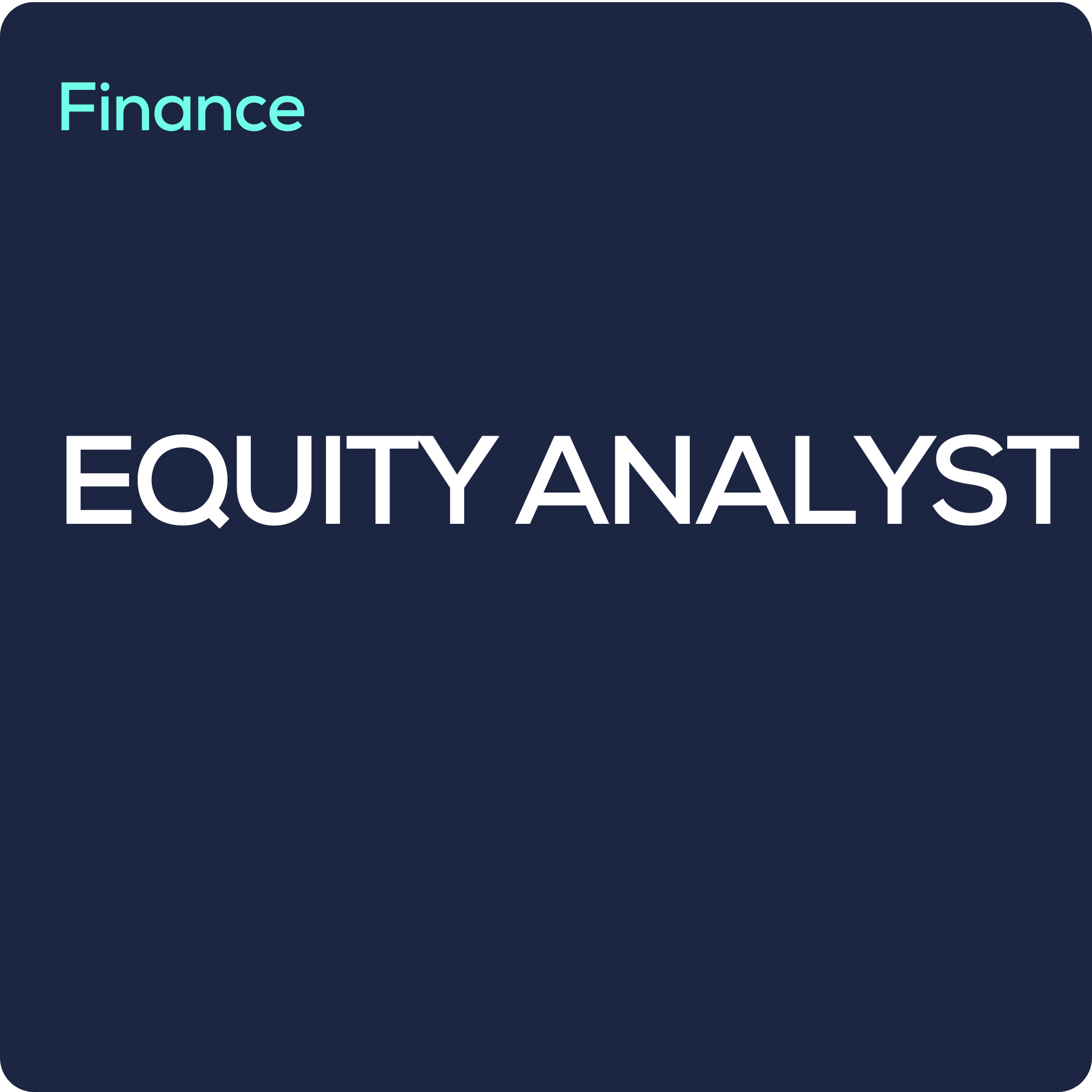 Finance

EQUITY ANALYST